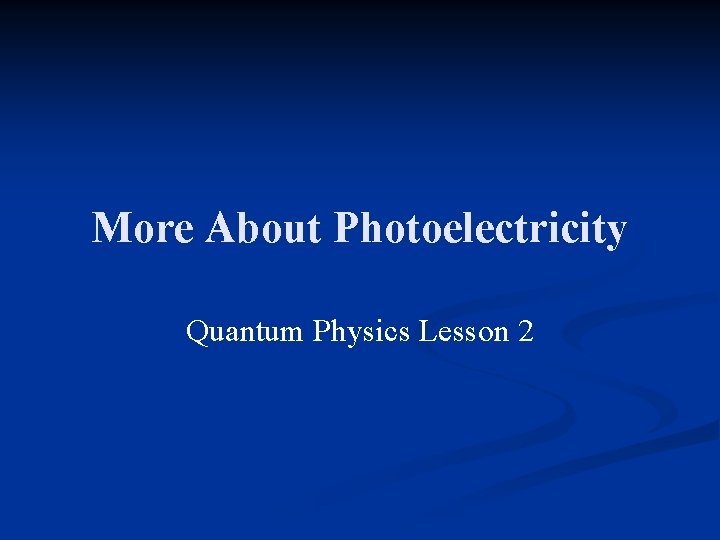 More About Photoelectricity

Quantum Physics Lesson 2